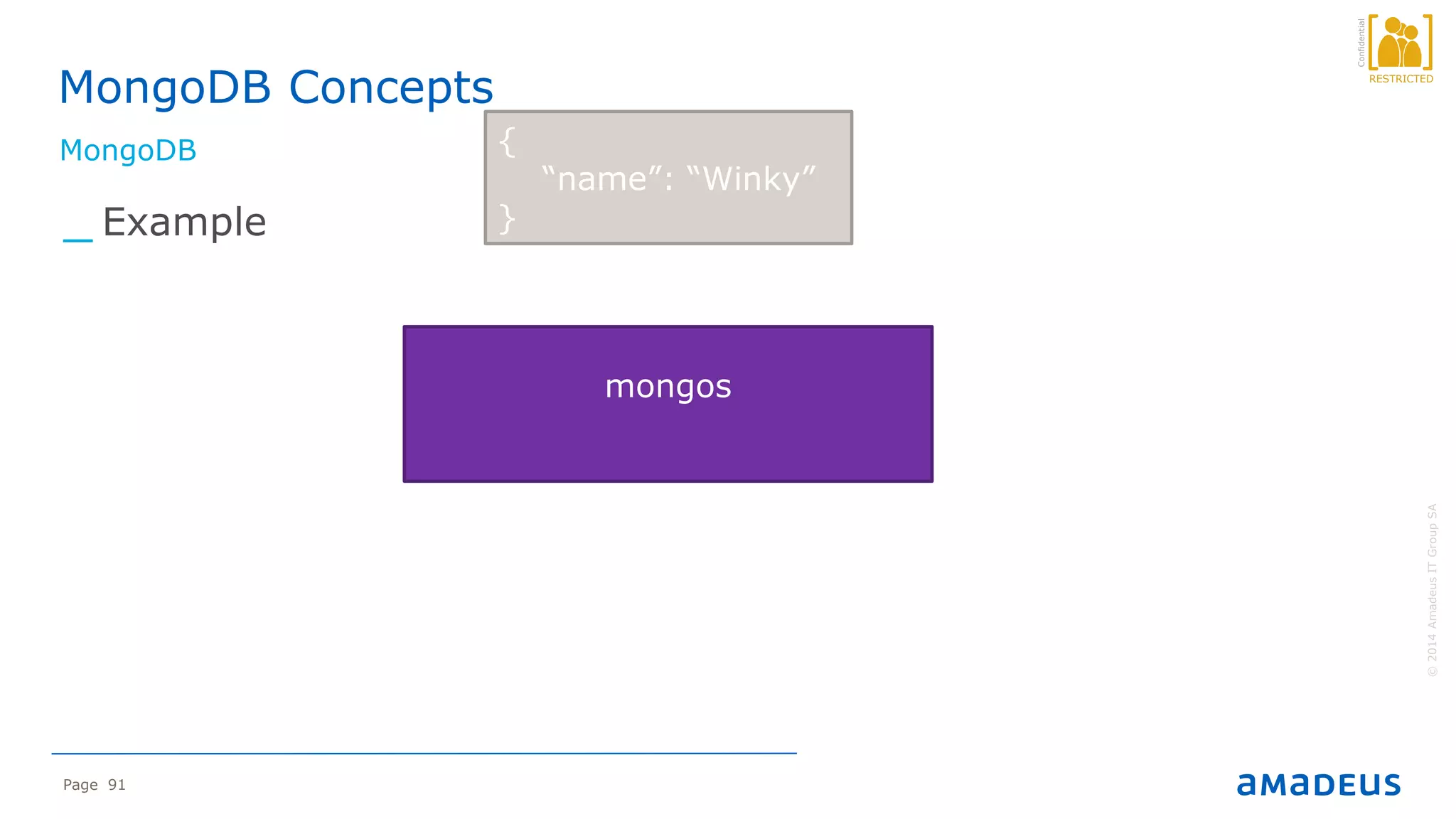 Confidential
RESTRICTED

MongoDB Concepts

MongoDB

_ Example

{
“name”: “Winky”
}

mongos

© 2014 Amadeus IT Group SA

Page 91

amadeus